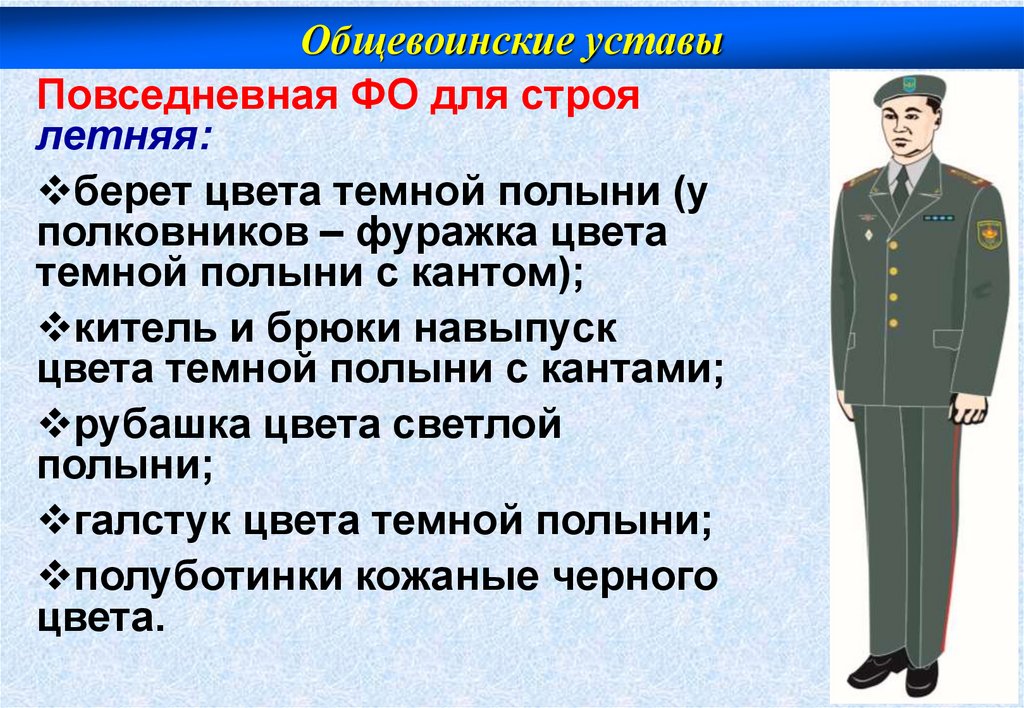 Общевоинские уставы

Повседневная ФО для строя летняя:

❖берет цвета темной полыни (у полковников – фуражка цвета темной полыни с кантом);

❖китель и брюки навыпуск цвета темной полыни с кантами;

❖рубашка цвета светлой полыни;

❖галстук цвета темной полыни;

❖полуботинки кожаные черного цвета.